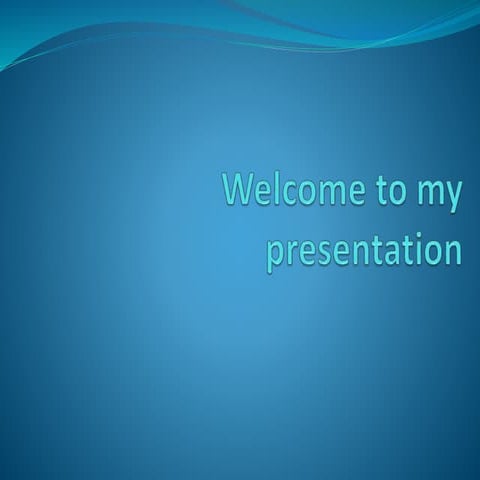 Welcome to my presentation